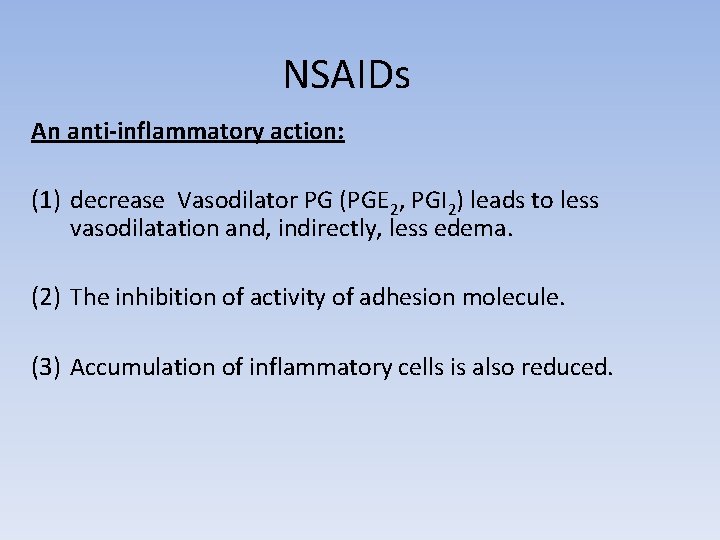 NSAIDs

An anti-inflammatory action:

(1) decrease Vasodilator PG ($PGE_2$, $PGI_2$) leads to less vasodilatation and, indirectly, less edema.

(2) The inhibition of activity of adhesion molecule.

(3) Accumulation of inflammatory cells is also reduced.